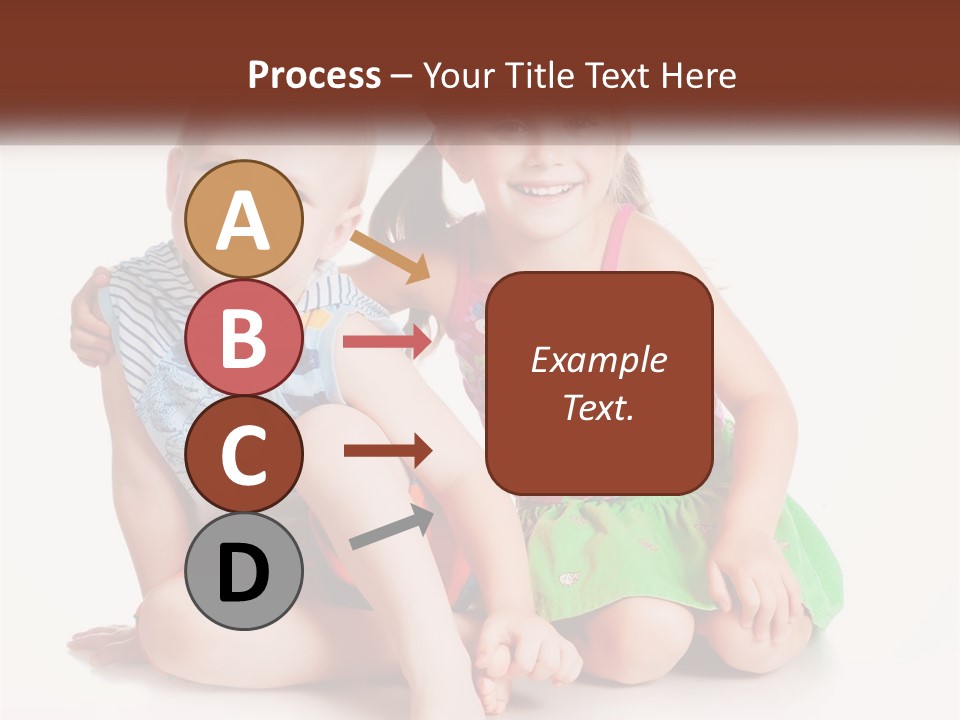 Process – Your Title Text Here

A

B

C

D

Example Text.